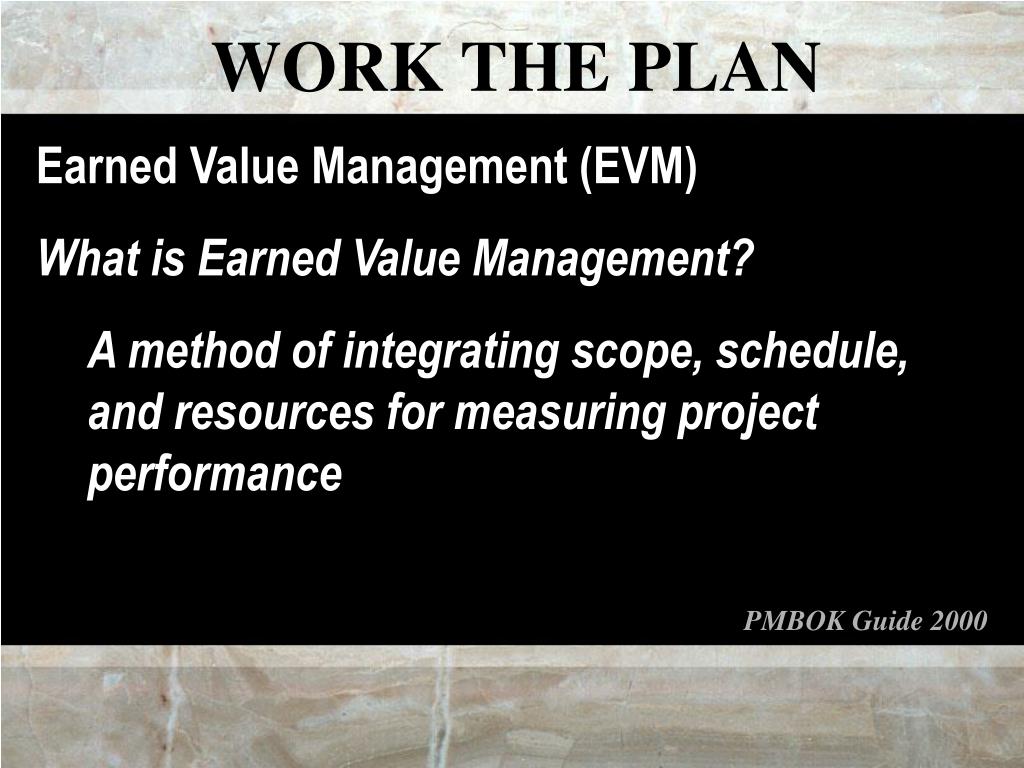 WORK THE PLAN

Earned Value Management (EVM)

What is Earned Value Management?

A method of integrating scope, schedule, and resources for measuring project performance

PMBOK Guide 2000